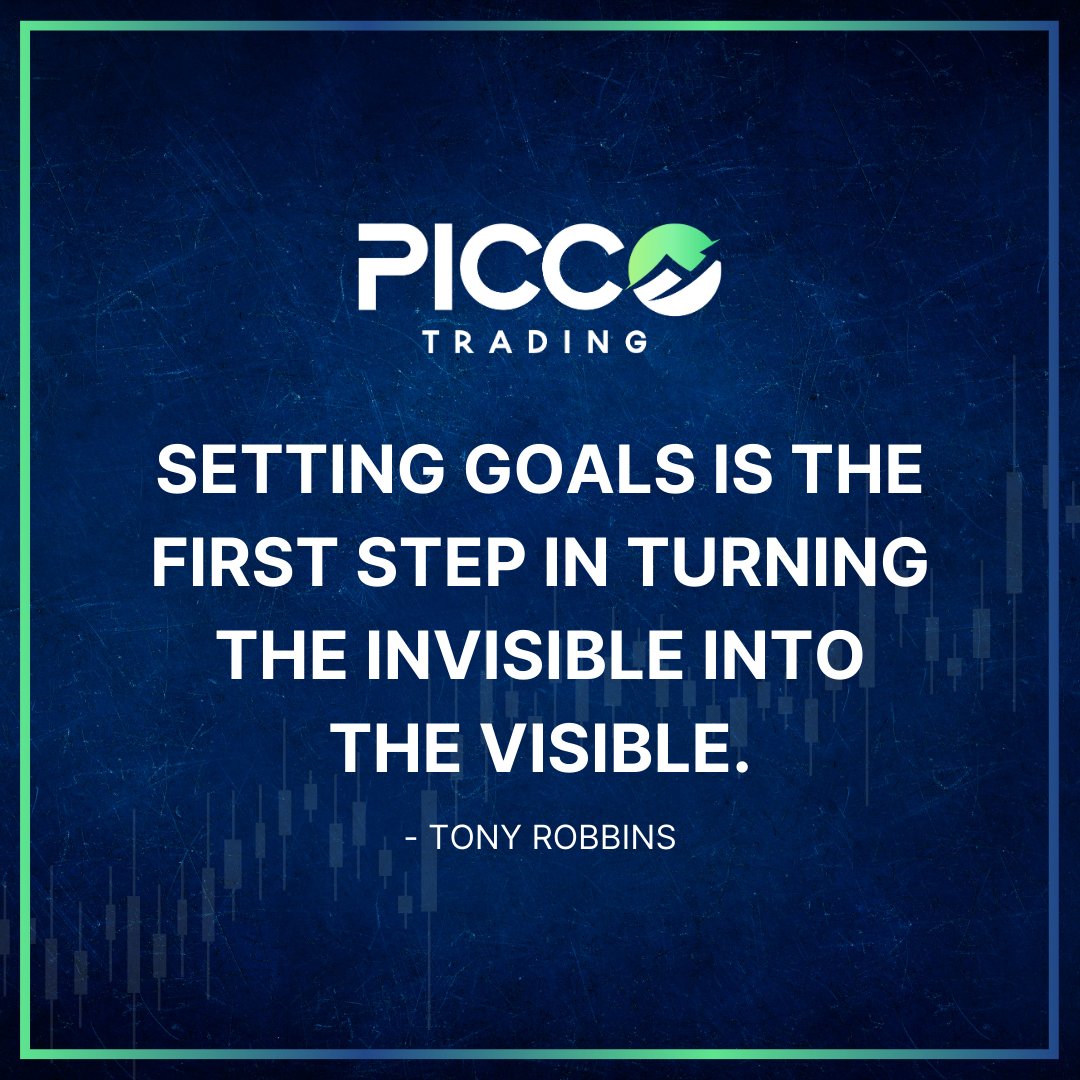 PICCO
TRADING

SETTING GOALS IS THE FIRST STEP IN TURNING THE INVISIBLE INTO THE VISIBLE.

- TONY ROBBINS